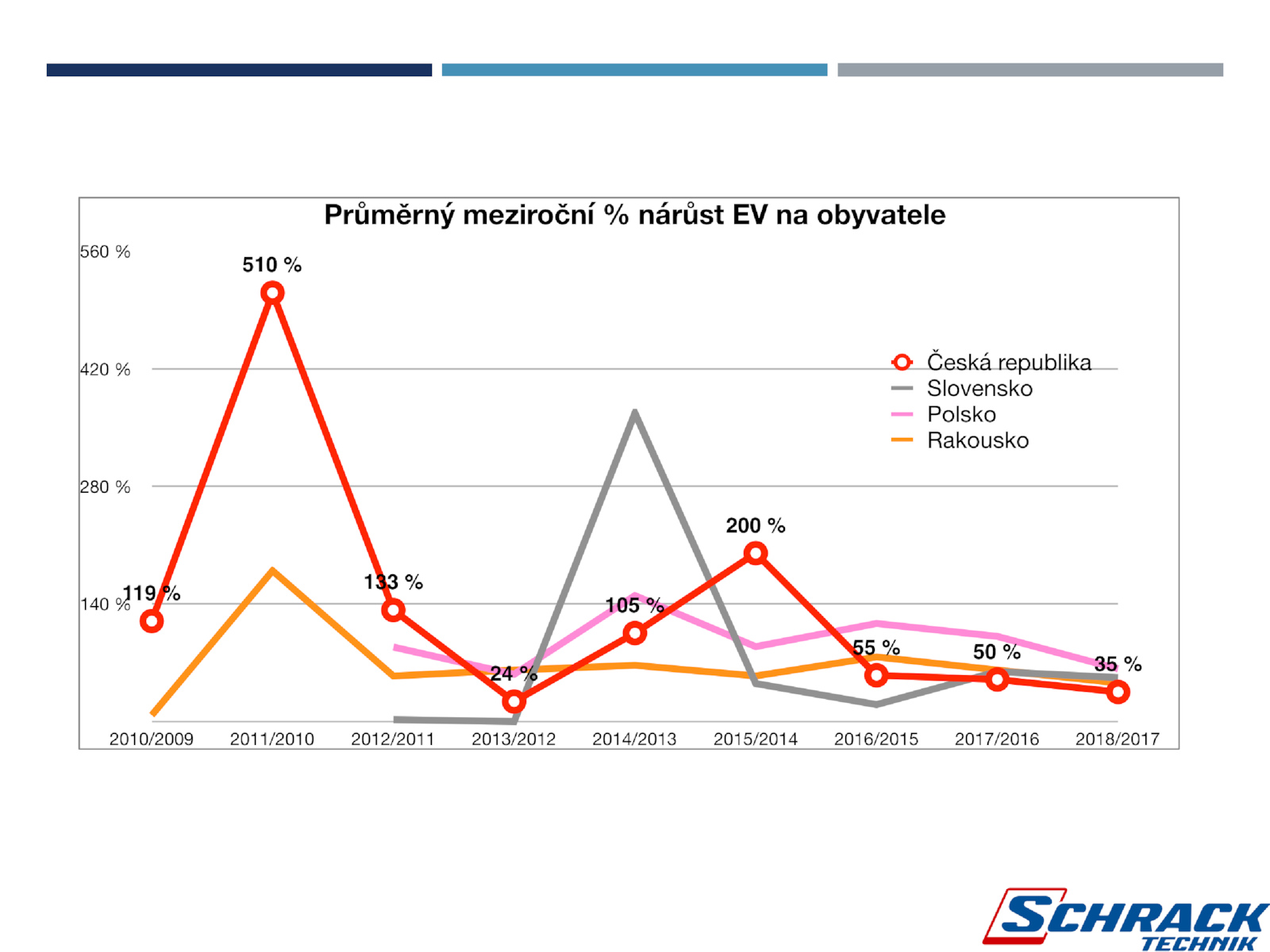 Průměrný meziroční % nárůst EV na obyvatele

560 %
420 %
280 %
140 %

510 %
119 %
133 %
24 %
105 %
200 %
55 %
50 %
35 %

Česká republika
Slovensko
Polsko
Rakousko

2010/2009
2011/2010
2012/2011
2013/2012
2014/2013
2015/2014
2016/2015
2017/2016
2018/2017

SCHRACK
TECHNIK